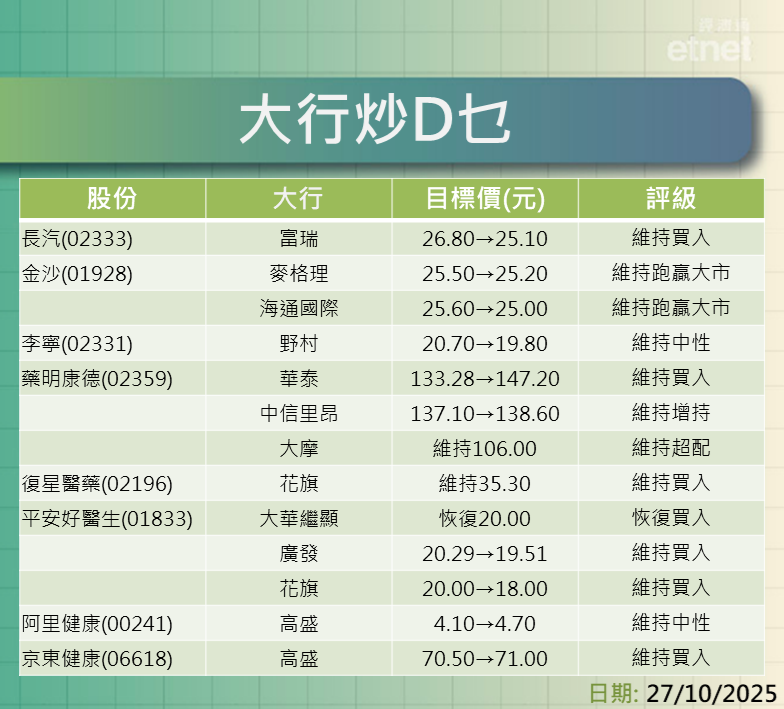 經濟通
etnet

大行炒D乜

| 股份 | 大行 | 目標價(元) | 評級 |
|---|---|---|---|
| 長汽(02333) | 富瑞 | 26.80→25.10 | 維持買入 |
| 金沙(01928) | 麥格理 | 25.50→25.20 | 維持跑贏大市 |
| | 海通國際 | 25.60→25.00 | 維持跑贏大市 |
| 李寧(02331) | 野村 | 20.70→19.80 | 維持中性 |
| 藥明康德(02359) | 華泰 | 133.28→147.20 | 維持買入 |
| | 中信里昂 | 137.10→138.60 | 維持增持 |
| | 大摩 | 維持106.00 | 維持超配 |
| 復星醫藥(02196) | 花旗 | 維持35.30 | 維持買入 |
| 平安好醫生(01833) | 大華繼顯 | 恢復20.00 | 恢復買入 |
| | 廣發 | 20.29→19.51 | 維持買入 |
| | 花旗 | 20.00→18.00 | 維持買入 |
| 阿里健康(00241) | 高盛 | 4.10→4.70 | 維持中性 |
| 京東健康(06618) | 高盛 | 70.50→71.00 | 維持買入 |

日期: 27/10/2025